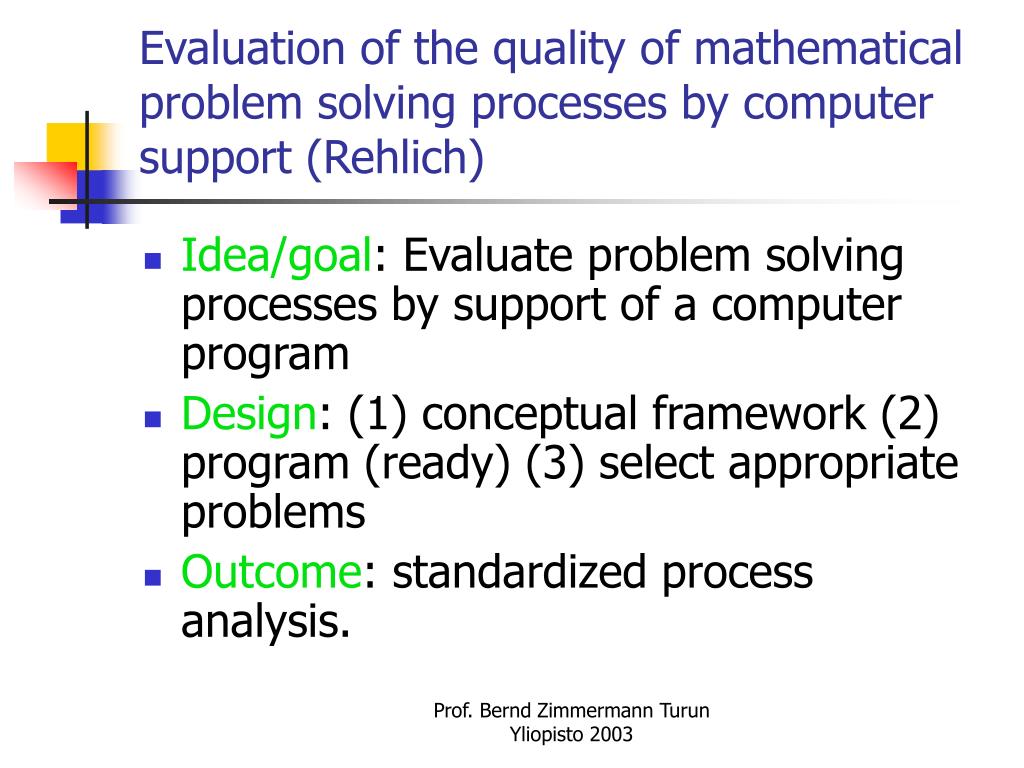 Evaluation of the quality of mathematical problem solving processes by computer support (Rehlich)

- Idea/goal: Evaluate problem solving processes by support of a computer program
- Design: (1) conceptual framework (2) program (ready) (3) select appropriate problems
- Outcome: standardized process analysis.

Prof. Bernd Zimmermann Turun Yliopisto 2003